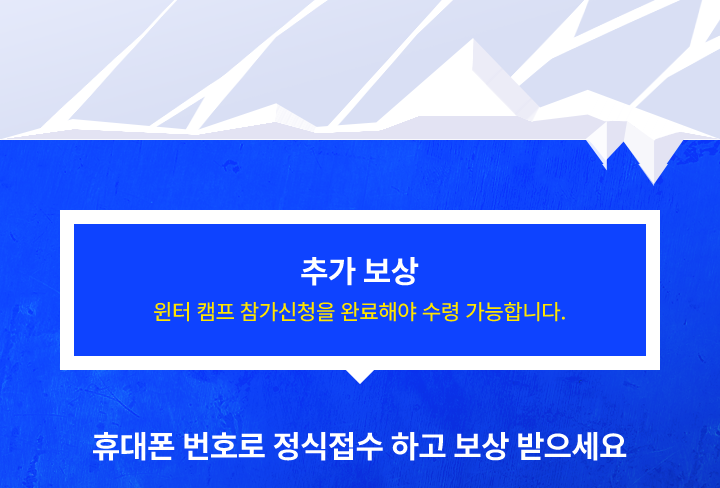 추가 보상
윈터 캠프 참가신청을 완료해야 수령 가능합니다.

휴대폰 번호로 정식접수 하고 보상 받으세요